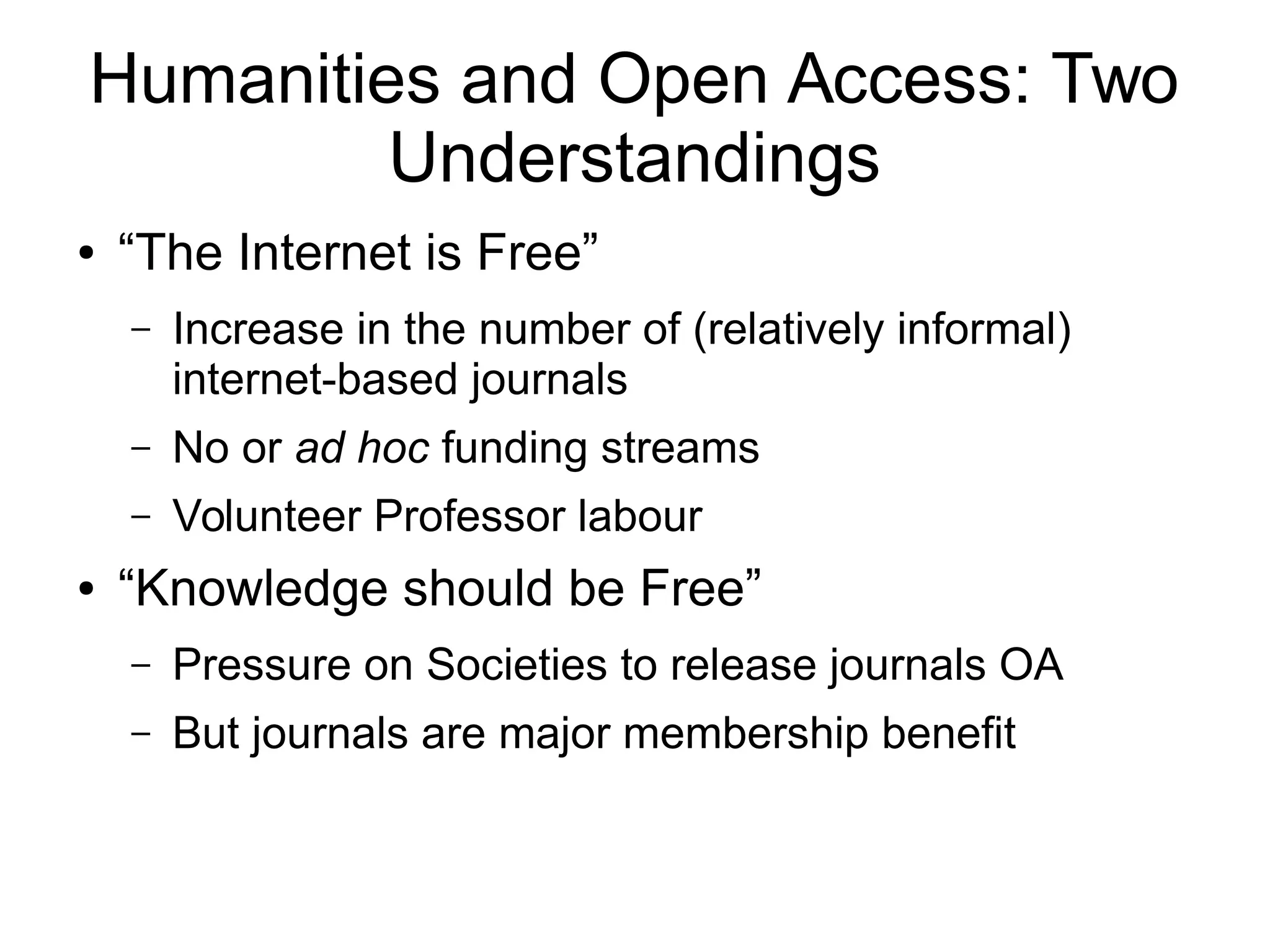 Humanities and Open Access: Two Understandings

• “The Internet is Free”

– Increase in the number of (relatively informal) internet-based journals

– No or ad hoc funding streams

– Volunteer Professor labour

• “Knowledge should be Free”

– Pressure on Societies to release journals OA

– But journals are major membership benefit